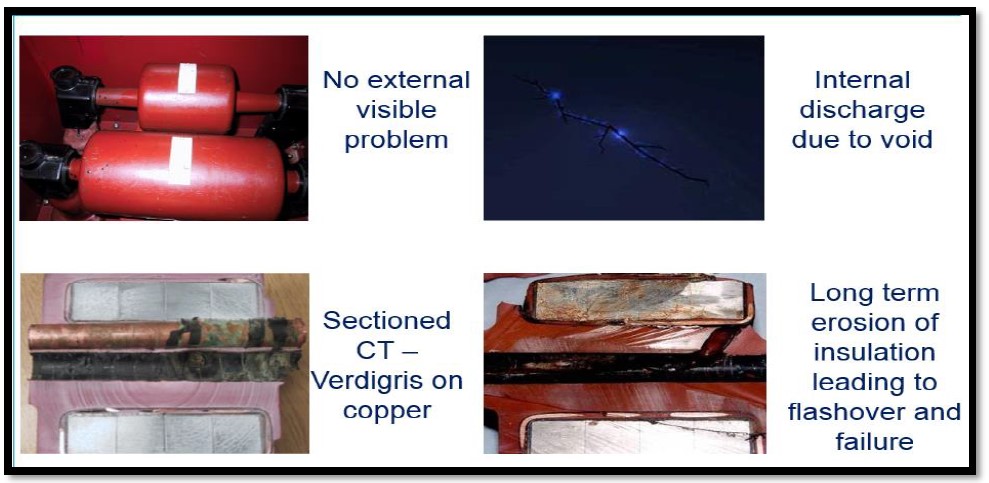 No external visible problem

Internal discharge due to void

Sectioned CT – Verdigris on copper

Long term erosion of insulation leading to flashover and failure